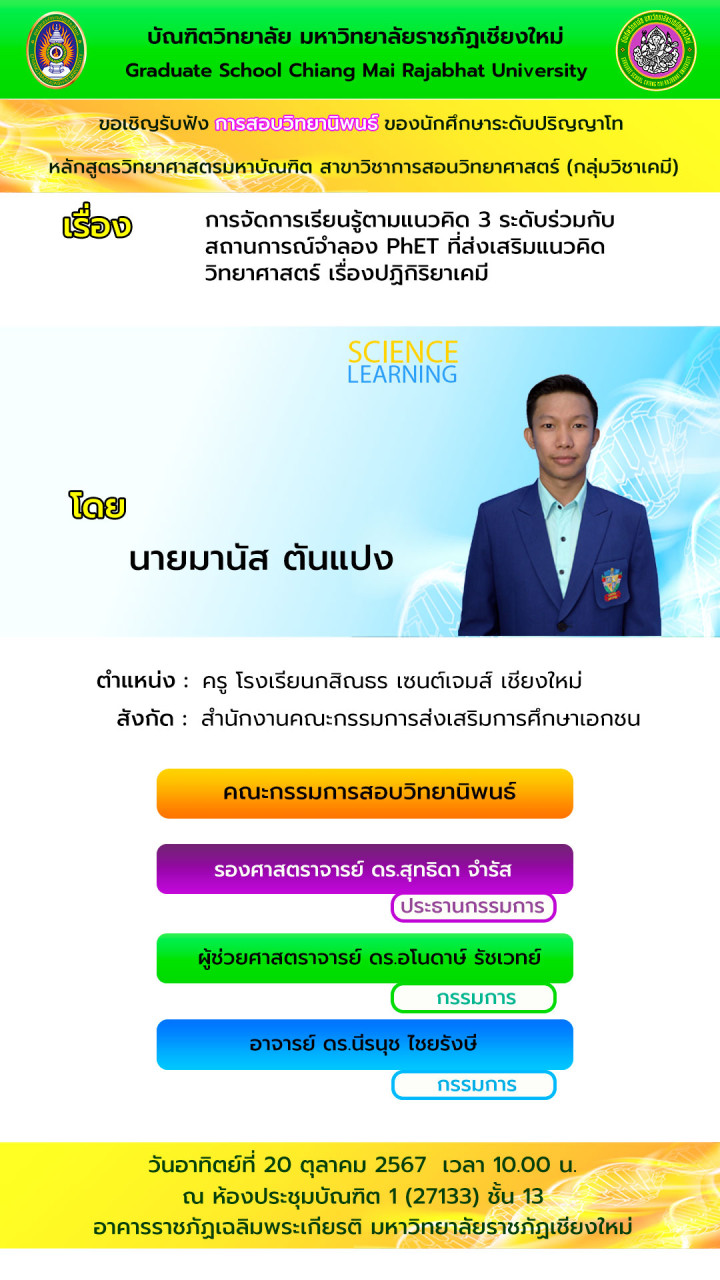 บัณฑิตวิทยาลัย มหาวิทยาลัยราชภัฏเชียงใหม่
Graduate School Chiang Mai Rajabhat University

ขอเชิญรับฟัง การสอบวิทยานิพนธ์ ของนักศึกษาระดับปริญญาโท

หลักสูตรวิทยาศาสตรมหาบัณฑิต สาขาวิชาการสอนวิทยาศาสตร์ (กลุ่มวิชาเคมี)

เรื่อง การจัดการเรียนรู้ตามแนวคิด 3 ระดับร่วมกับสถานการณ์จำลอง PhET ที่ส่งเสริมแนวคิดวิทยาศาสตร์ เรื่องปฏิกิริยาเคมี

SCIENCE
LEARNING

โดย
นายมานัส ตันแปง

ตำแหน่ง : ครู โรงเรียนกสิณธร เซนต์เจมส์ เชียงใหม่
สังกัด : สำนักงานคณะกรรมการส่งเสริมการศึกษาเอกชน

คณะกรรมการสอบวิทยานิพนธ์

รองศาสตราจารย์ ดร.สุทธิดา จำรัส
ประธานกรรมการ

ผู้ช่วยศาสตราจารย์ ดร.อโนดาษ์ รัชเวทย์
กรรมการ

อาจารย์ ดร.นีรนุช ไชยรังษี
กรรมการ

วันอาทิตย์ที่ 20 ตุลาคม 2567 เวลา 10.00 น.
ณ ห้องประชุมบัณฑิต 1 (27133) ชั้น 13
อาคารราชภัฏเฉลิมพระเกียรติ มหาวิทยาลัยราชภัฏเชียงใหม่